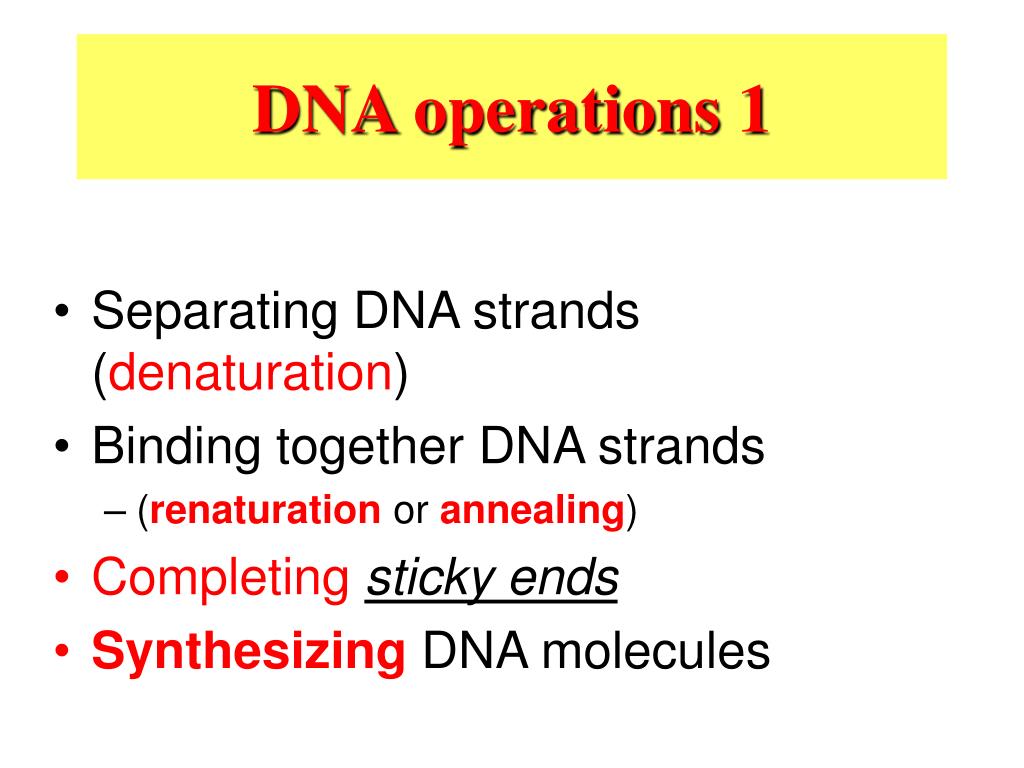 DNA operations 1

• Separating DNA strands (denaturation)
• Binding together DNA strands
– (renaturation or annealing)
• Completing sticky ends
• Synthesizing DNA molecules